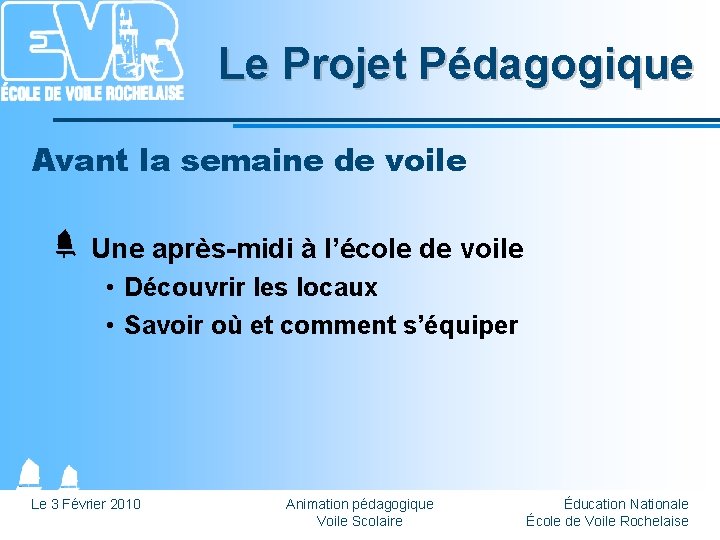 EVR
ÉCOLE DE VOILE ROCHELAISE

Le Projet Pédagogique

Avant la semaine de voile

Une après-midi à l'école de voile
• Découvrir les locaux
• Savoir où et comment s'équiper

Le 3 Février 2010

Animation pédagogique
Voile Scolaire

Éducation Nationale
École de Voile Rochelaise